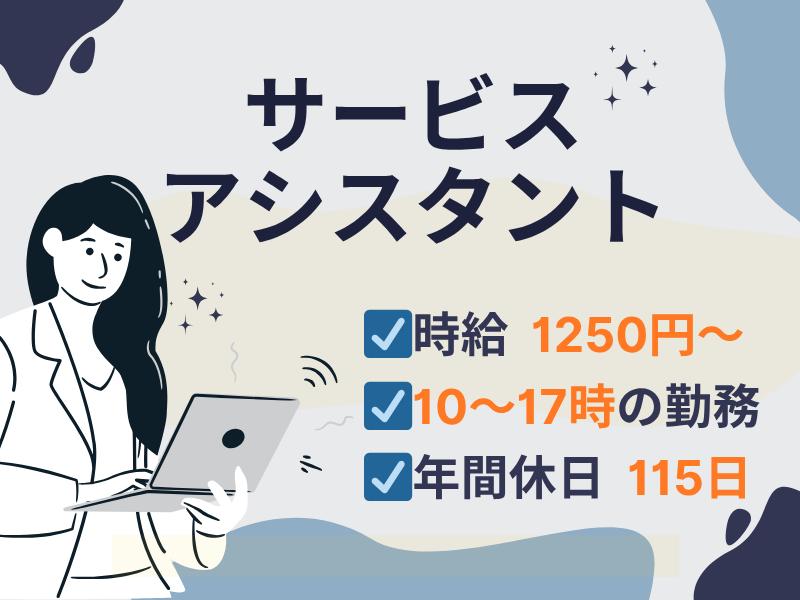 サービス
アシスタント

☑時給 1250円～
☑10～17時の勤務
☑年間休日 115日